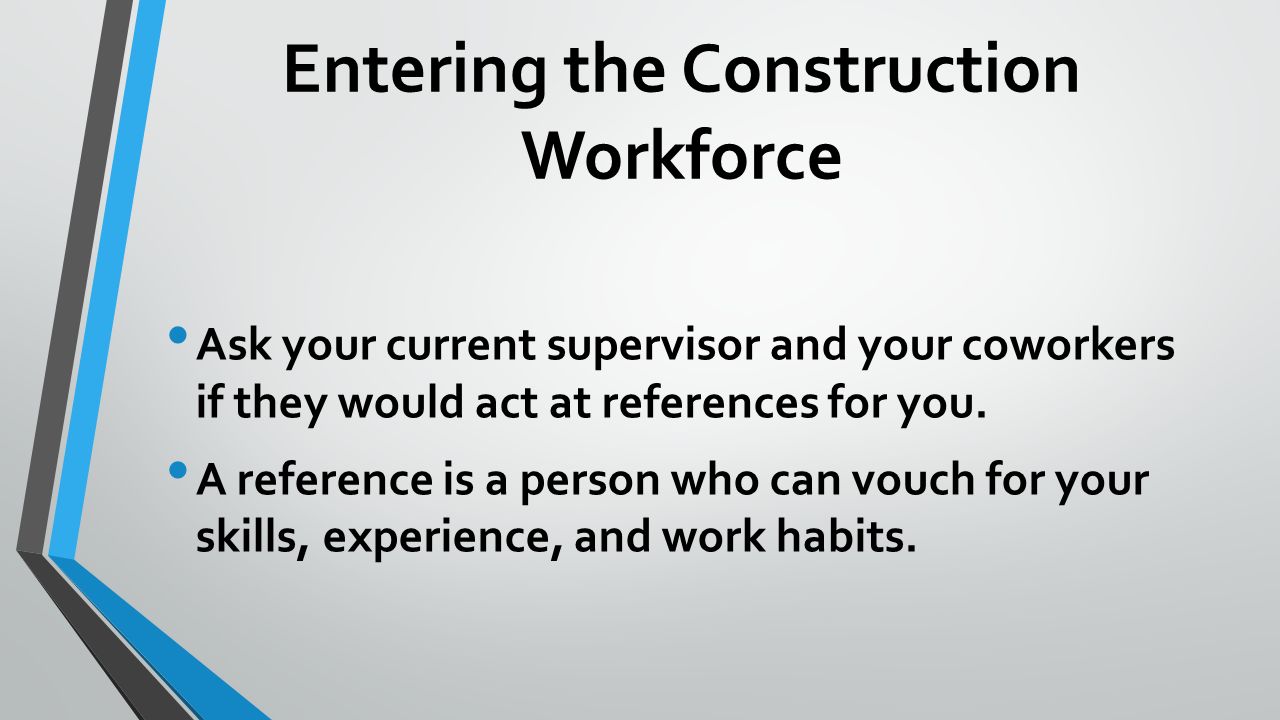 Entering the Construction Workforce

• Ask your current supervisor and your coworkers if they would act at references for you.

• A reference is a person who can vouch for your skills, experience, and work habits.